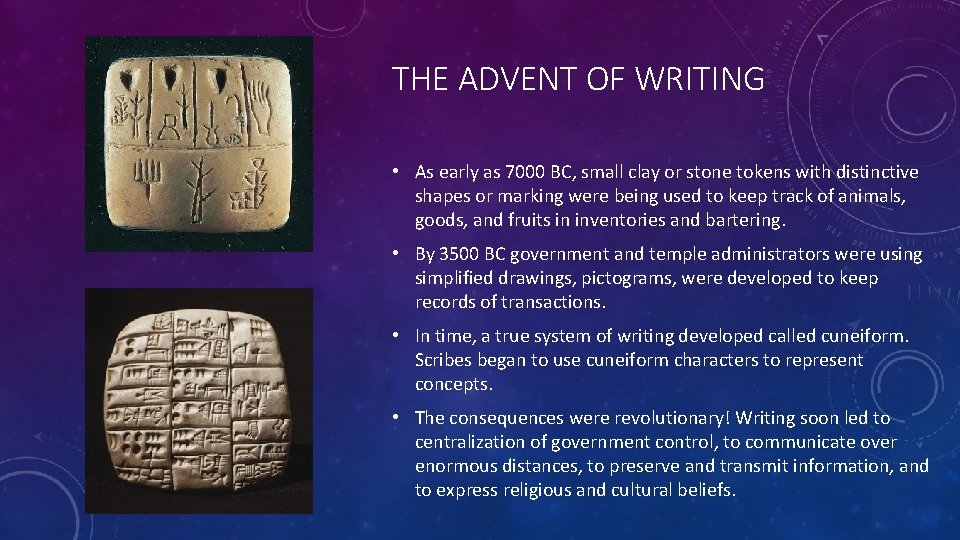 THE ADVENT OF WRITING

• As early as 7000 BC, small clay or stone tokens with distinctive shapes or marking were being used to keep track of animals, goods, and fruits in inventories and bartering.

• By 3500 BC government and temple administrators were using simplified drawings, pictograms, were developed to keep records of transactions.

• In time, a true system of writing developed called cuneiform. Scribes began to use cuneiform characters to represent concepts.

• The consequences were revolutionary! Writing soon led to centralization of government control, to communicate over enormous distances, to preserve and transmit information, and to express religious and cultural beliefs.